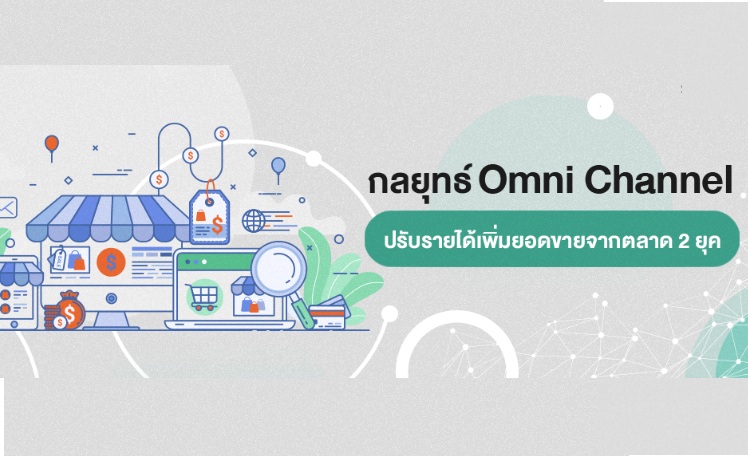 กลยุทธ์ Omni Channel

ปรับรายได้เพิ่มยอดขายจากตลาด 2 ยุค